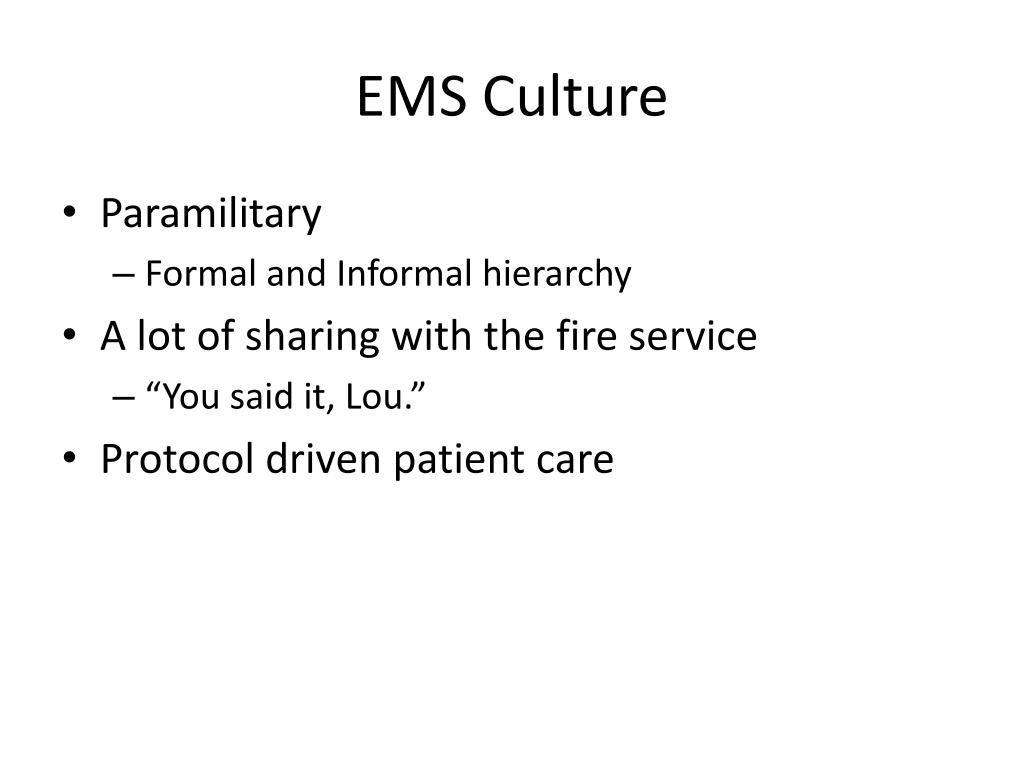 EMS Culture

• Paramilitary
– Formal and Informal hierarchy
• A lot of sharing with the fire service
– “You said it, Lou.”
• Protocol driven patient care